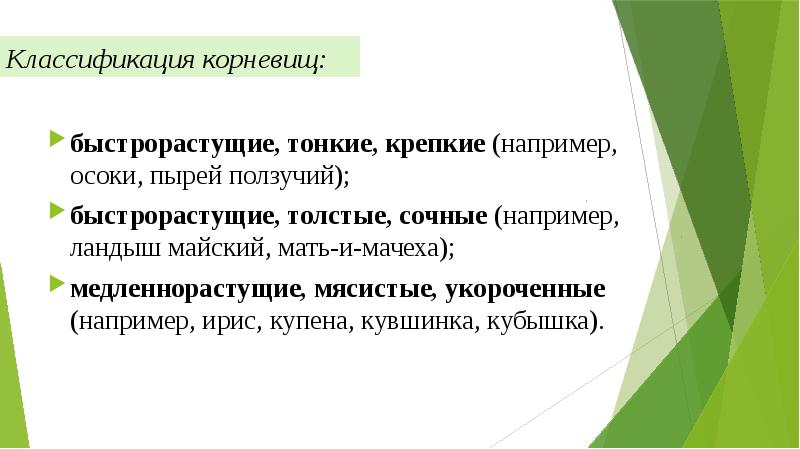 Классификация корневищ:

быстрорастущие, тонкие, крепкие (например, осоки, пырей ползучий);

быстрорастущие, толстые, сочные (например, ландыш майский, мать-и-мачеха);

медленнорастущие, мясистые, укороченные (например, ирис, купена, кувшинка, кубышка).